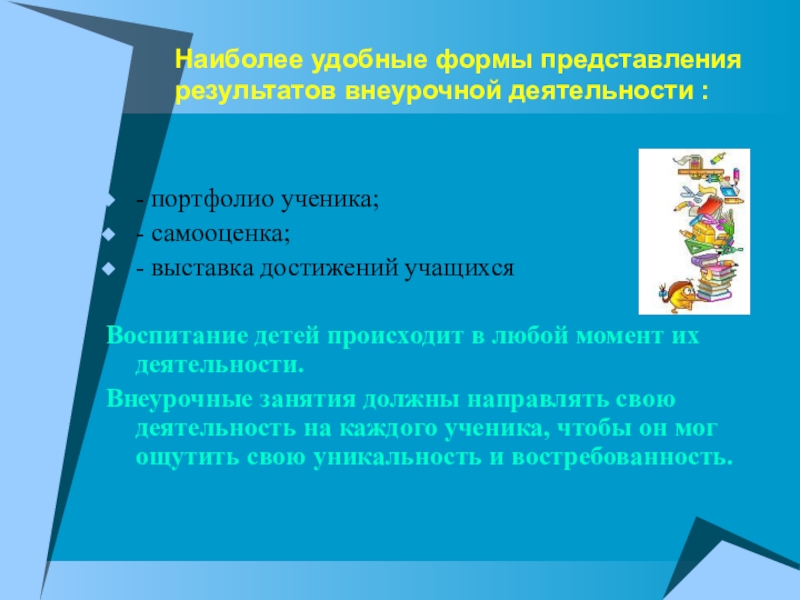 Наиболее удобные формы представления результатов внеурочной деятельности :

- портфолио ученика;
- самооценка;
- выставка достижений учащихся

Воспитание детей происходит в любой момент их деятельности.

Внеурочные занятия должны направлять свою деятельность на каждого ученика, чтобы он мог ощутить свою уникальность и востребованность.